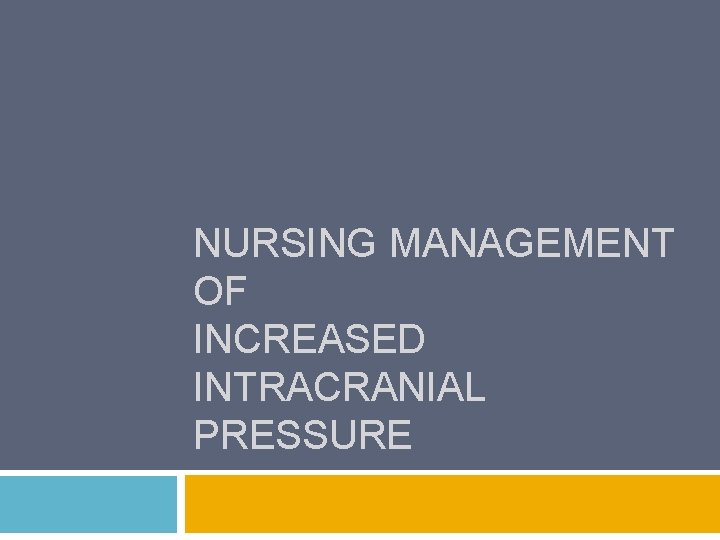 NURSING MANAGEMENT OF INCREASED INTRACRANIAL PRESSURE